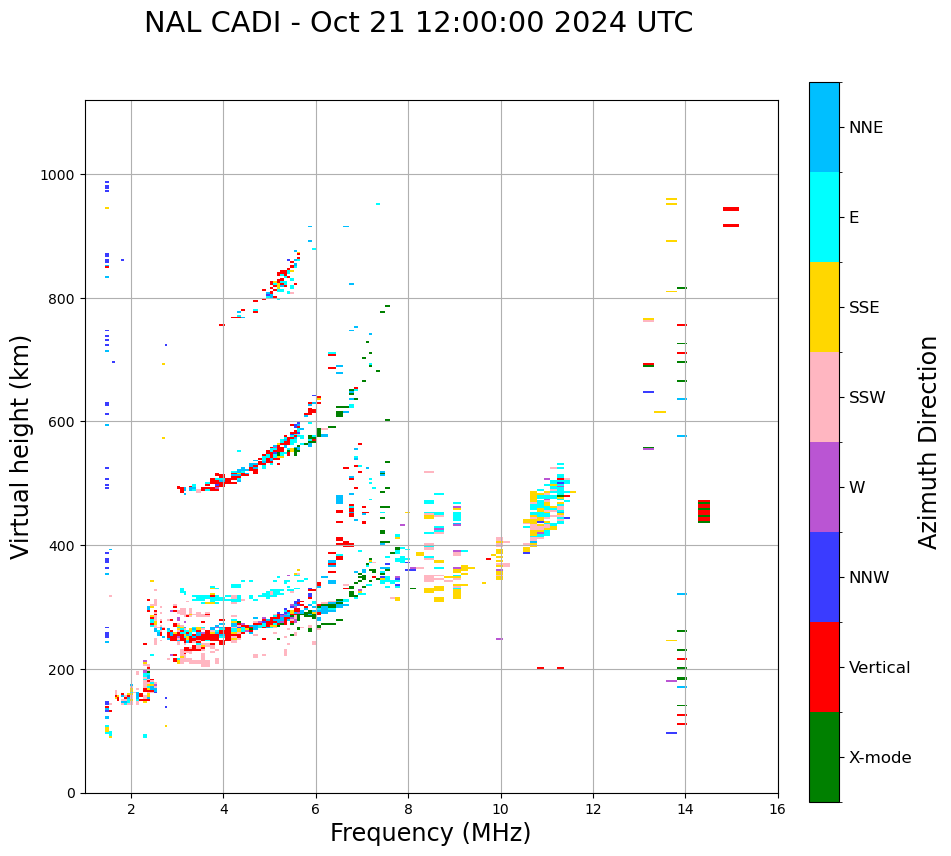 NAL CADI - Oct 21 12:00:00 2024 UTC

Virtual height (km)

1000
800
600
400
200
0

2
4
6
8
10
12
14
16

Frequency (MHz)

NNE
E
SSE
SSW
W
NNW
Vertical
X-mode

Azimuth Direction